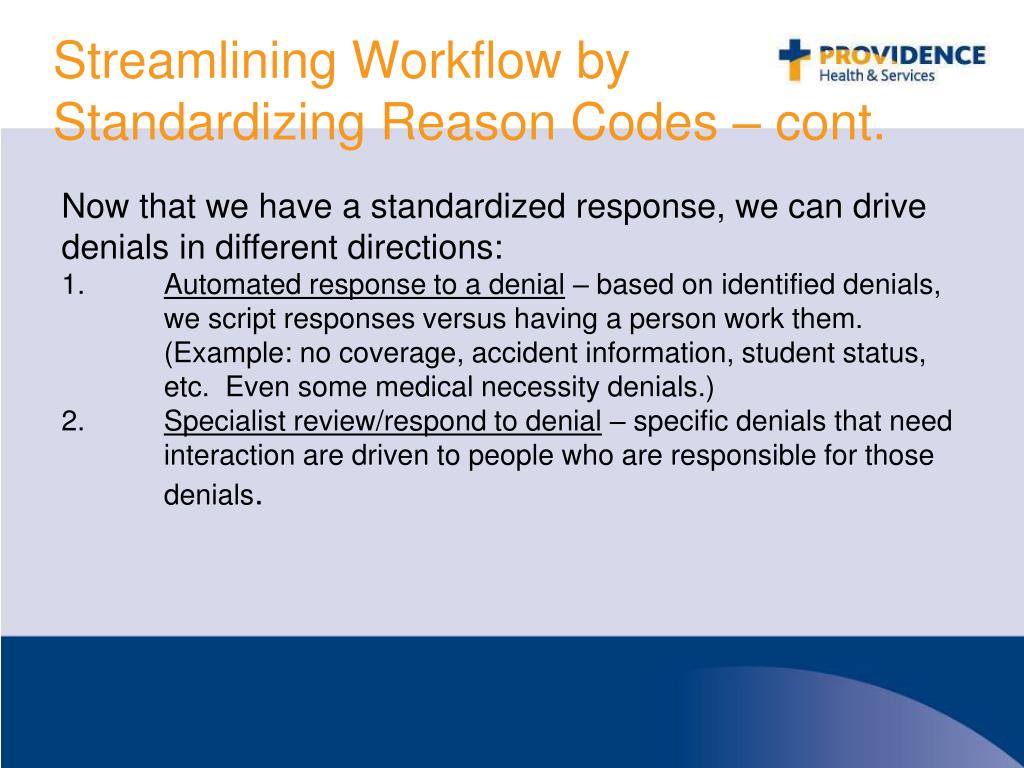 Streamlining Workflow by Standardizing Reason Codes – cont.

PROVIDENCE
Health & Services

Now that we have a standardized response, we can drive denials in different directions:

1. Automated response to a denial – based on identified denials, we script responses versus having a person work them. (Example: no coverage, accident information, student status, etc. Even some medical necessity denials.)

2. Specialist review/respond to denial – specific denials that need interaction are driven to people who are responsible for those denials.